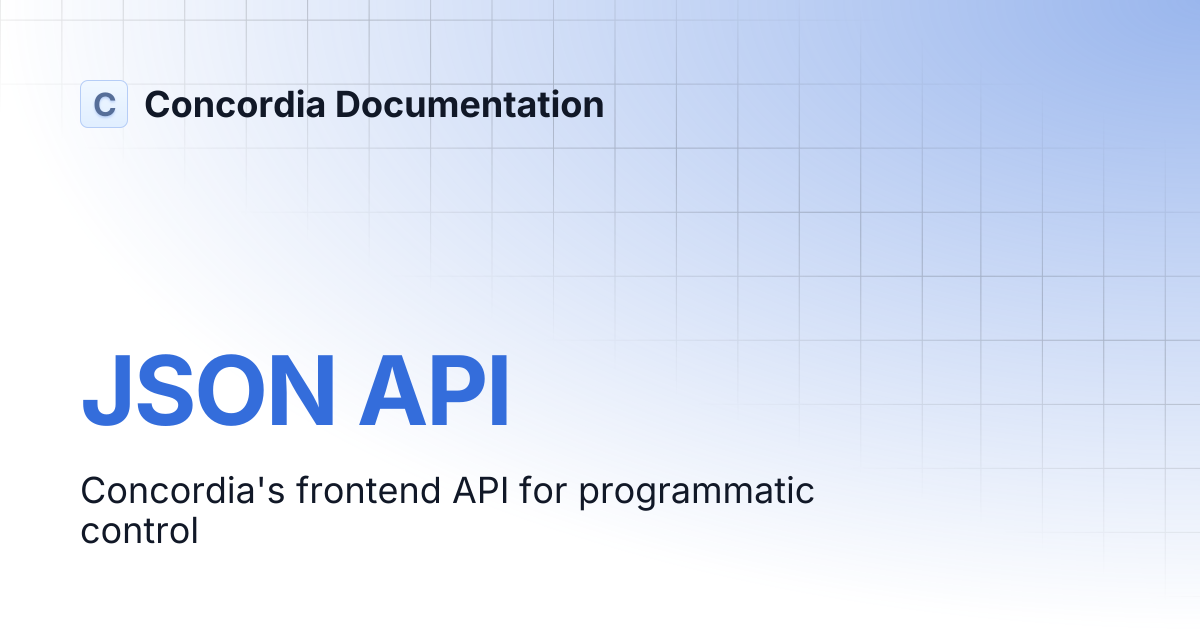 C Concordia Documentation

JSON API

Concordia's frontend API for programmatic control